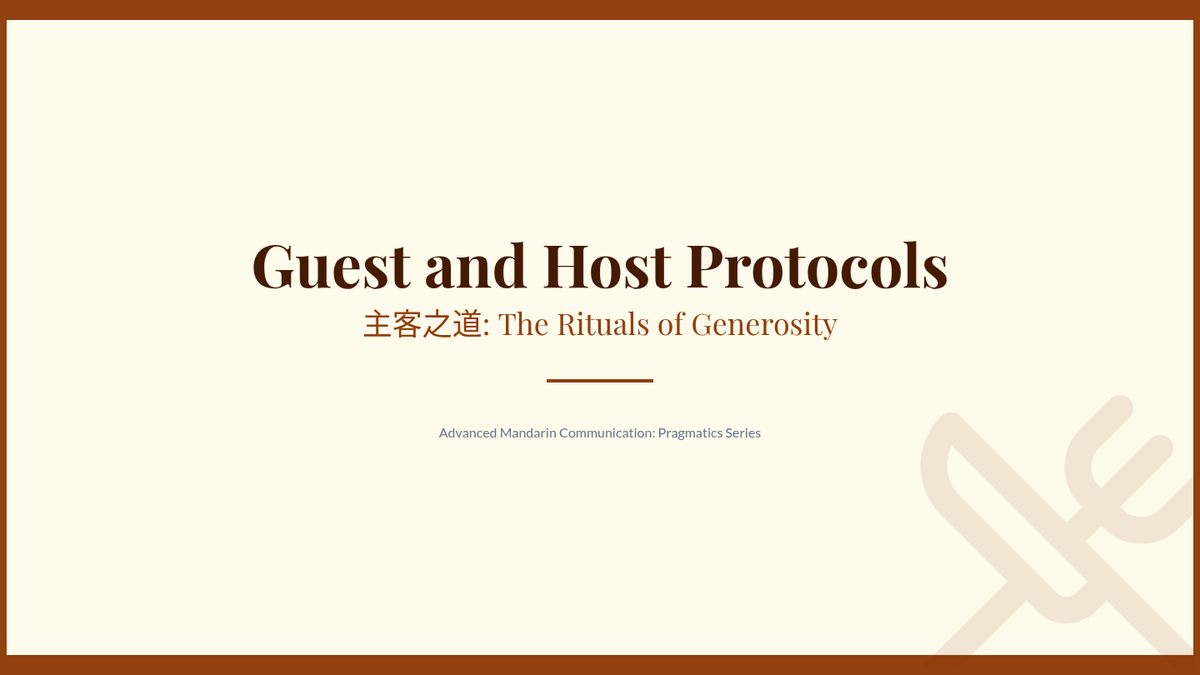 Guest and Host Protocols

主客之道: The Rituals of Generosity

Advanced Mandarin Communication: Pragmatics Series